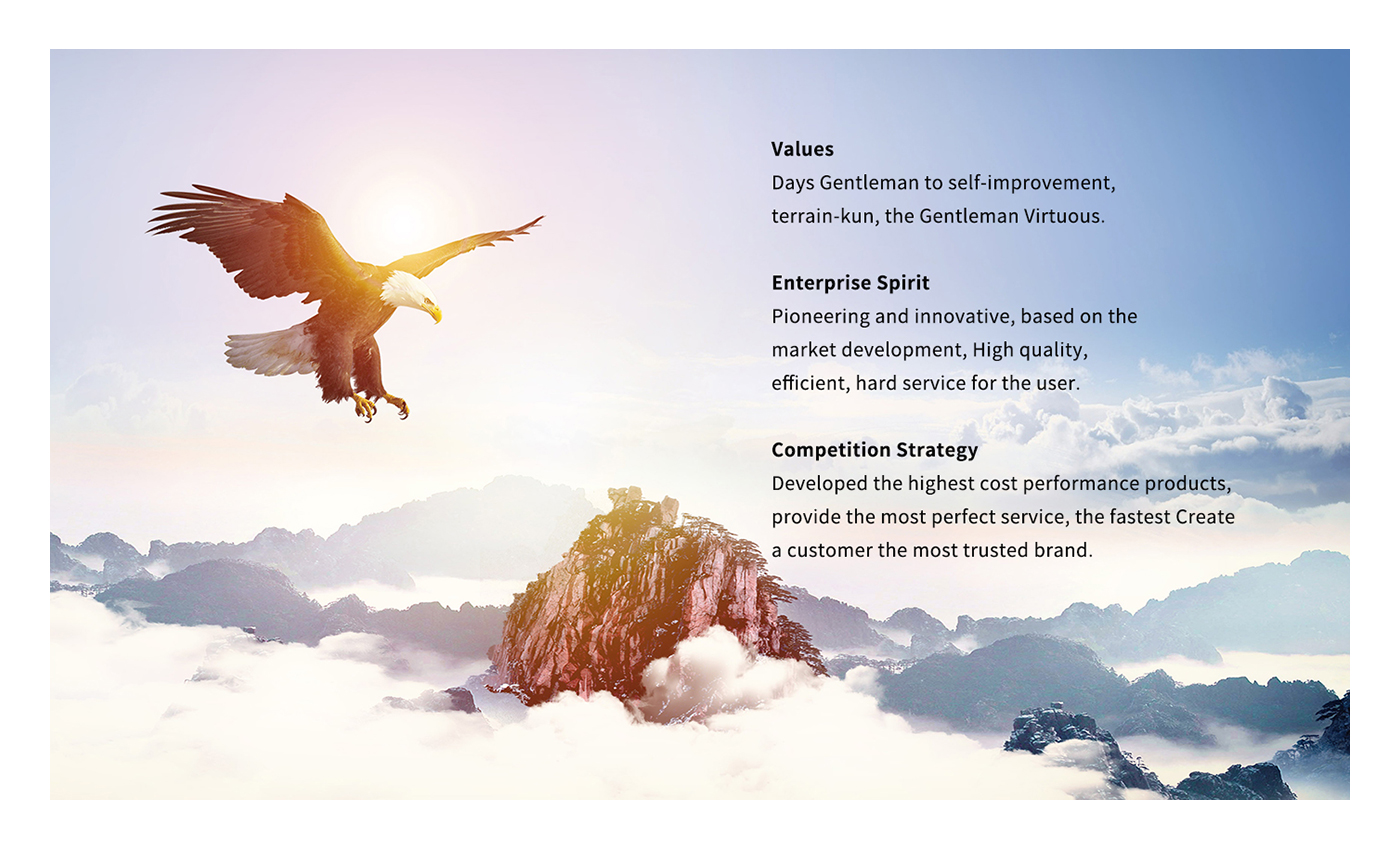 Values
Days Gentleman to self-improvement, terrain-kun, the Gentleman Virtuous.

Enterprise Spirit
Pioneering and innovative, based on the market development, High quality, efficient, hard service for the user.

Competition Strategy
Developed the highest cost performance products, provide the most perfect service, the fastest Create a customer the most trusted brand.